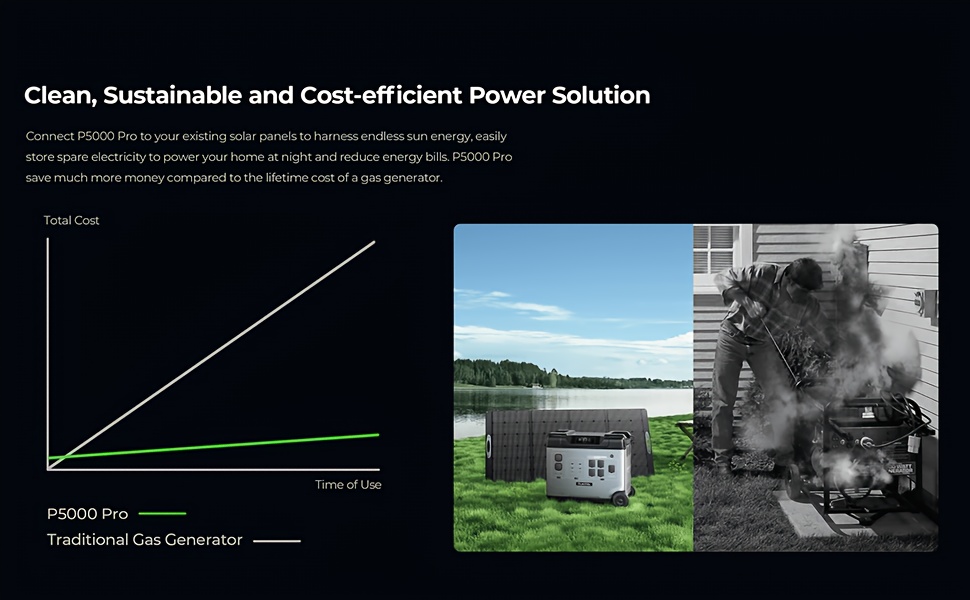 Clean, Sustainable and Cost-efficient Power Solution

Connect P5000 Pro to your existing solar panels to harness endless sun energy, easily store spare electricity to power your home at night and reduce energy bills. P5000 Pro save much more money compared to the lifetime cost of a gas generator.

Total Cost

Time of Use

P5000 Pro

Traditional Gas Generator